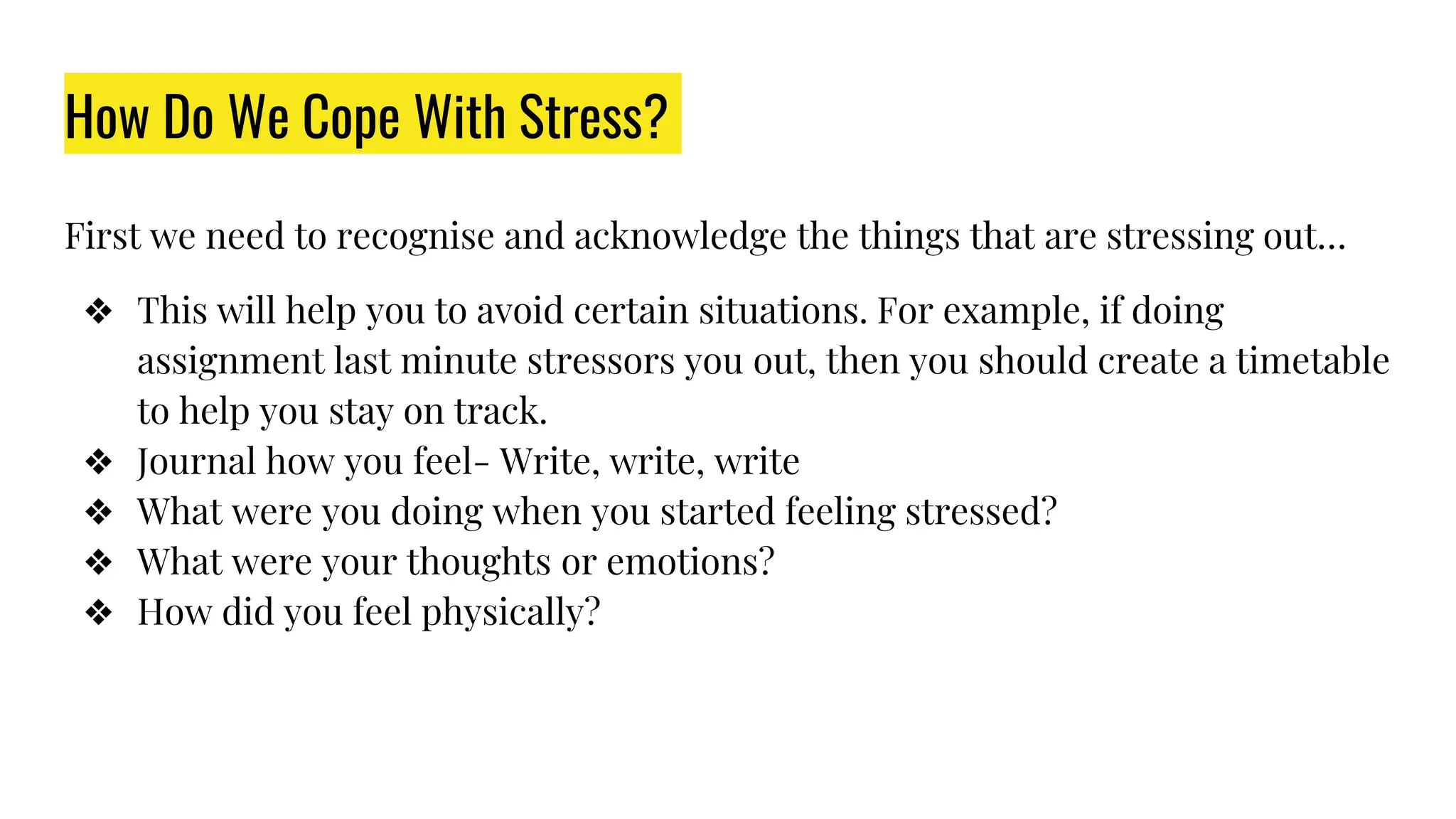 How Do We Cope With Stress?

First we need to recognise and acknowledge the things that are stressing out…

❖ This will help you to avoid certain situations. For example, if doing assignment last minute stressors you out, then you should create a timetable to help you stay on track.
❖ Journal how you feel- Write, write, write
❖ What were you doing when you started feeling stressed?
❖ What were your thoughts or emotions?
❖ How did you feel physically?